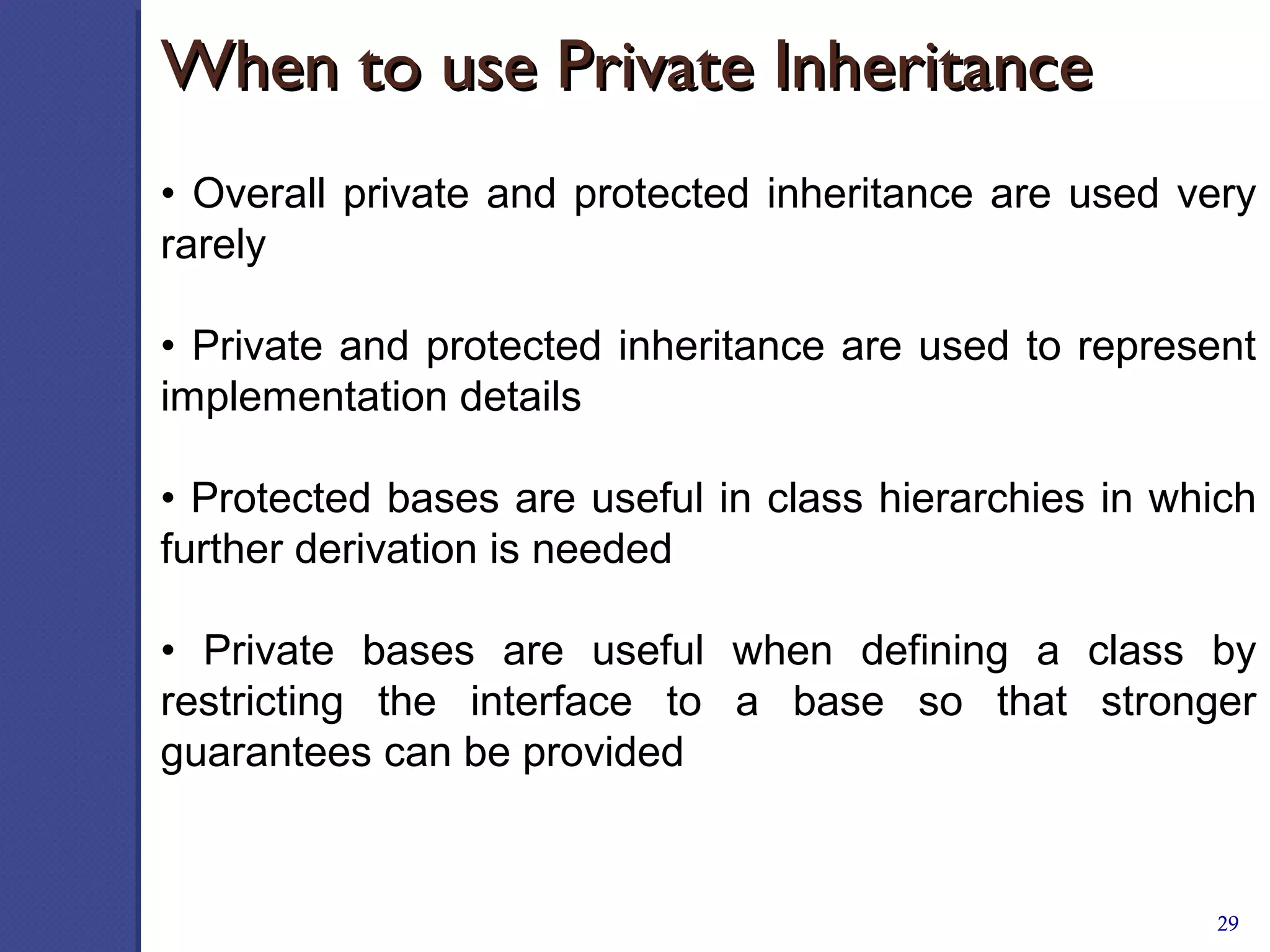 When to use Private Inheritance

• Overall private and protected inheritance are used very rarely

• Private and protected inheritance are used to represent implementation details

• Protected bases are useful in class hierarchies in which further derivation is needed

• Private bases are useful when defining a class by restricting the interface to a base so that stronger guarantees can be provided

29